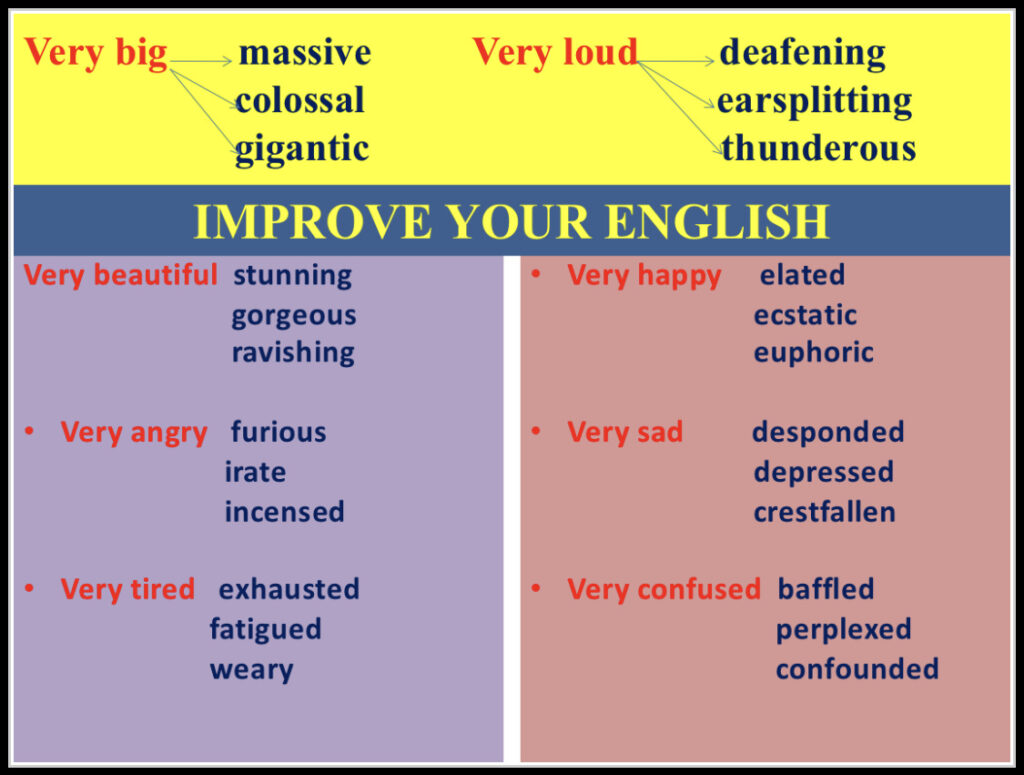 Very big massive
colossal
gigantic

Very loud deafening
earsplitting
thunderous

IMPROVE YOUR ENGLISH

Very beautiful stunning
gorgeous
ravishing

• Very angry furious
irate
incensed

• Very tired exhausted
fatigued
weary

• Very happy elated
ecstatic
euphoric

• Very sad desponded
depressed
crestfallen

• Very confused baffled
perplexed
confounded